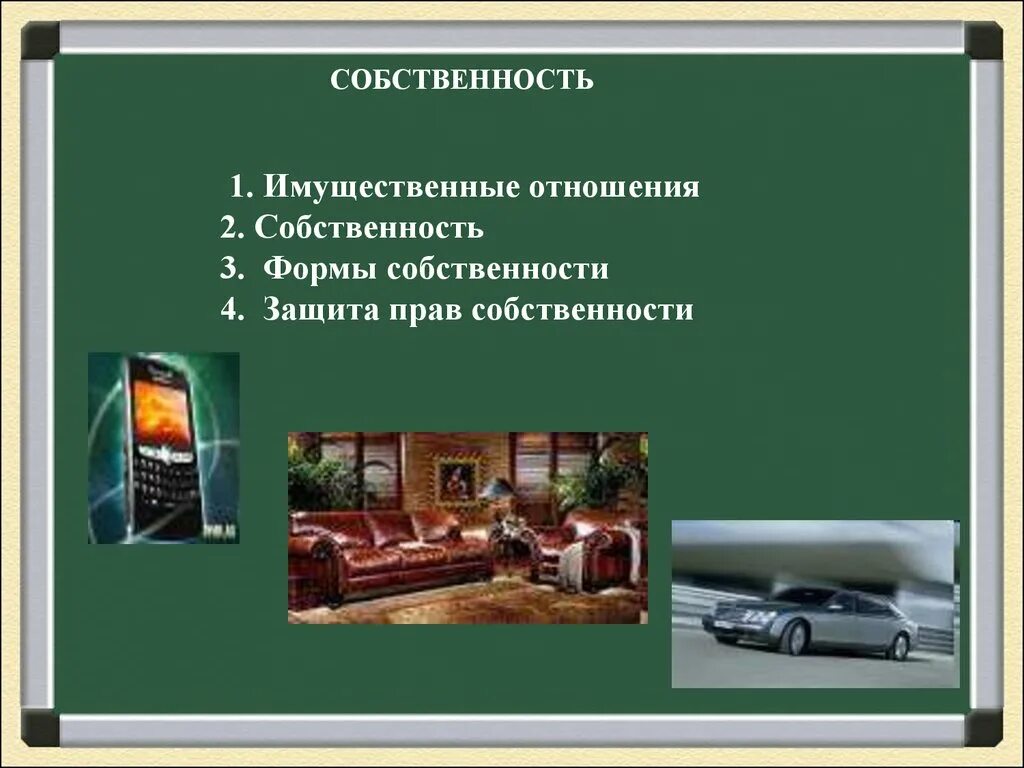 СОБСТВЕННОСТЬ

1. Имущественные отношения
2. Собственность
3. Формы собственности
4. Защита прав собственности